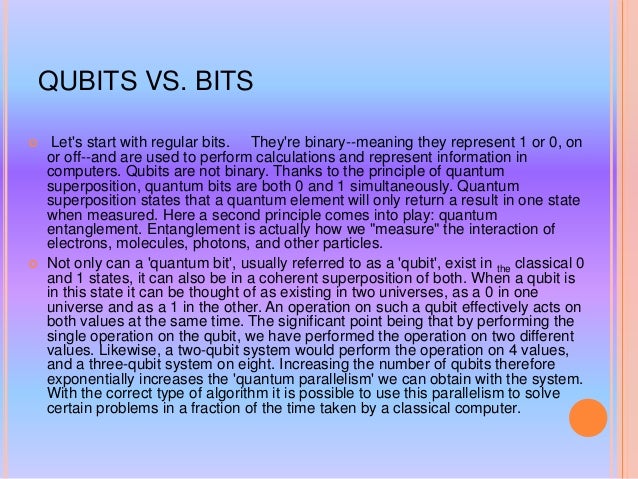 QUBITS VS. BITS

Let's start with regular bits. They're binary--meaning they represent 1 or 0, on or off--and are used to perform calculations and represent information in computers. Qubits are not binary. Thanks to the principle of quantum superposition, quantum bits are both 0 and 1 simultaneously. Quantum superposition states that a quantum element will only return a result in one state when measured. Here a second principle comes into play: quantum entanglement. Entanglement is actually how we "measure" the interaction of electrons, molecules, photons, and other particles.

Not only can a 'quantum bit', usually referred to as a 'qubit', exist in the classical 0 and 1 states, it can also be in a coherent superposition of both. When a qubit is in this state it can be thought of as existing in two universes, as a 0 in one universe and as a 1 in the other. An operation on such a qubit effectively acts on both values at the same time. The significant point being that by performing the single operation on the qubit, we have performed the operation on two different values. Likewise, a two-qubit system would perform the operation on 4 values, and a three-qubit system on eight. Increasing the number of qubits therefore exponentially increases the 'quantum parallelism' we can obtain with the system. With the correct type of algorithm it is possible to use this parallelism to solve certain problems in a fraction of the time taken by a classical computer.